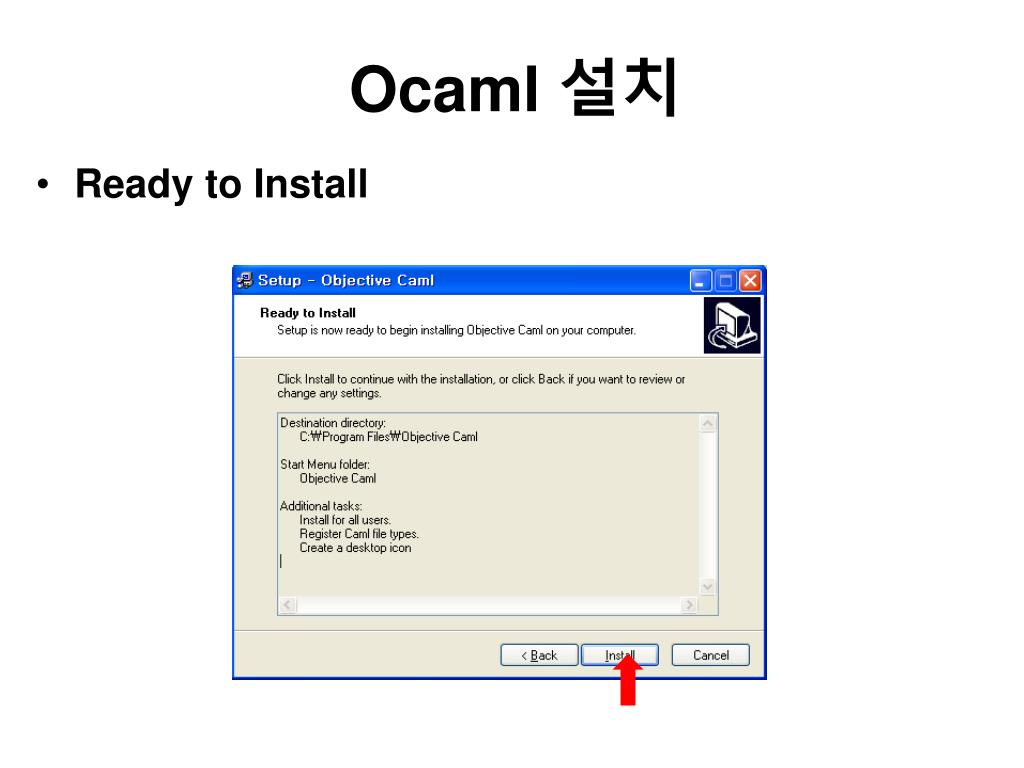 Ocaml 설치

• Ready to Install

Setup - Objective Caml

Ready to Install
Setup is now ready to begin installing Objective Caml on your computer.

Click Install to continue with the installation, or click Back if you want to review or change any settings.

Destination directory:
C:₩Program Files₩Objective Caml

Start Menu folder:
Objective Caml

Additional tasks:
Install for all users.
Register Caml file types.
Create a desktop icon

< Back
Install
Cancel